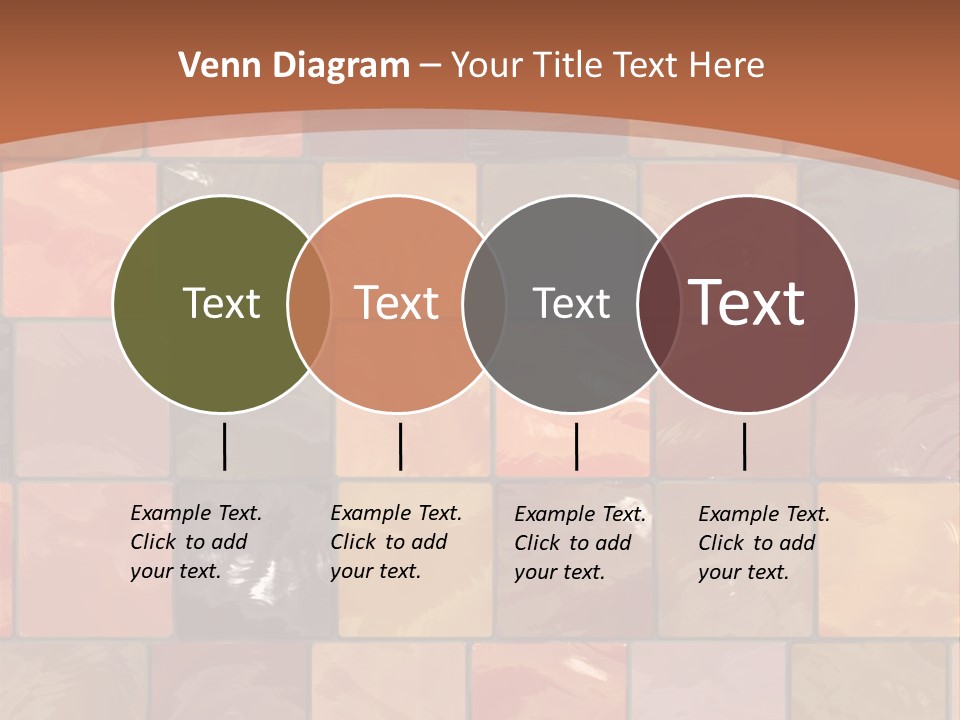 Venn Diagram – Your Title Text Here

Text

Text

Text

Text

Example Text. Click to add your text.

Example Text. Click to add your text.

Example Text. Click to add your text.

Example Text. Click to add your text.